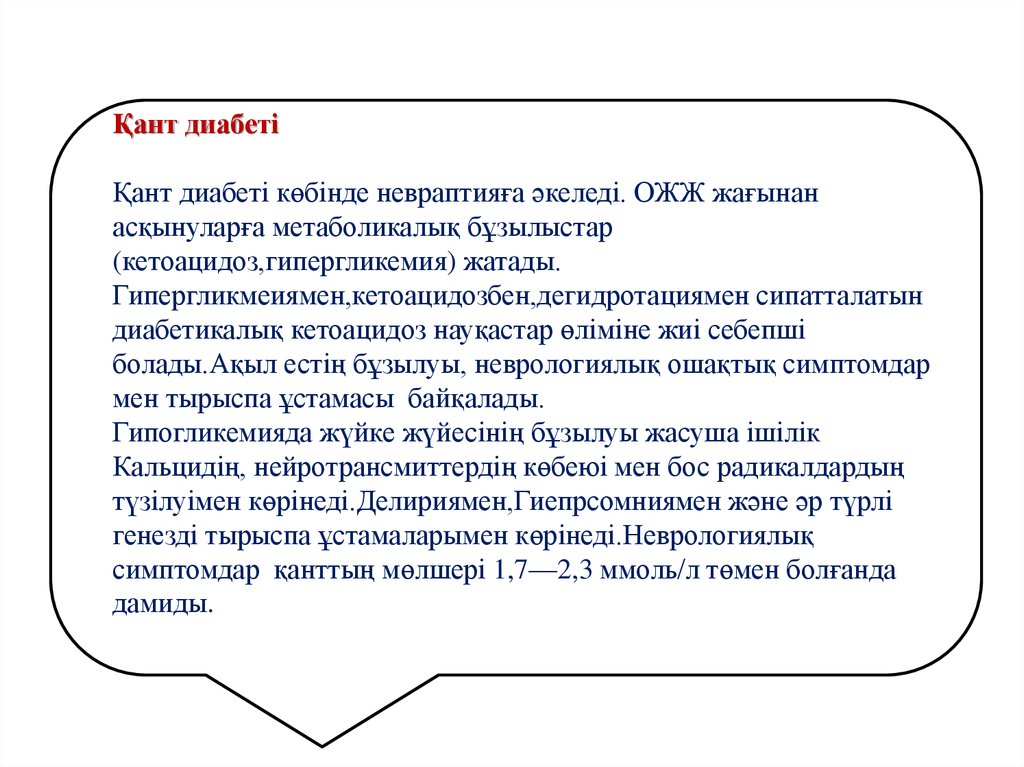 Қант диабеті

Қант диабеті көбінде невраптияға әкеледі. ОЖЖ жағынан асқынуларға метаболикалық бұзылыстар (кетоацидоз,гипергликемия) жатады. Гипергликмеиямен,кетоацидозбен,дегидротациямен сипатталатын диабетикалық кетоацидоз науқастар өліміне жиі себепші болады.Ақыл естің бұзылуы, неврологиялық ошақтық симптомдар мен тырыспа ұстамасы байқалады.
Гипогликемияда жүйке жүйесінің бұзылуы жасуша ішілік Кальцидің, нейротрансмиттердің көбеюі мен бос радикалдардың түзілуімен көрінеді.Делириямен,Гиепрсомниямен және әр түрлі генезді тырыспа ұстамаларымен көрінеді.Неврологиялық симптомдар қанттың мөлшері 1,7—2,3 ммоль/л төмен болғанда дамиды.